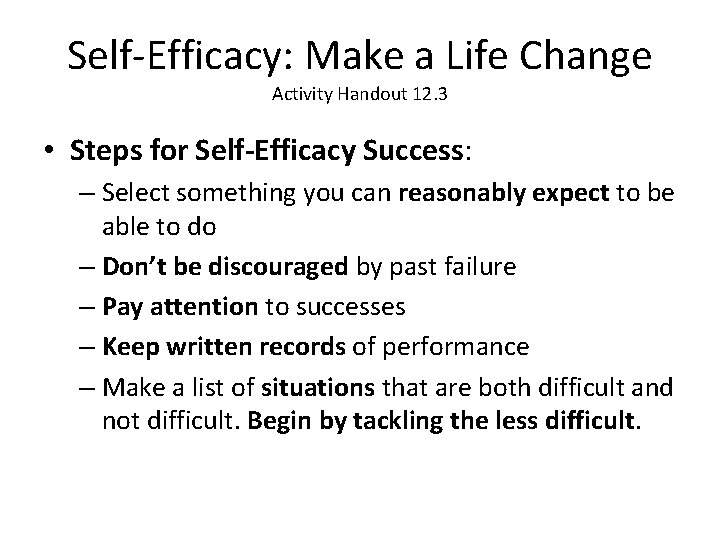 Self-Efficacy: Make a Life Change
Activity Handout 12.3

• Steps for Self-Efficacy Success:
– Select something you can reasonably expect to be able to do
– Don't be discouraged by past failure
– Pay attention to successes
– Keep written records of performance
– Make a list of situations that are both difficult and not difficult. Begin by tackling the less difficult.